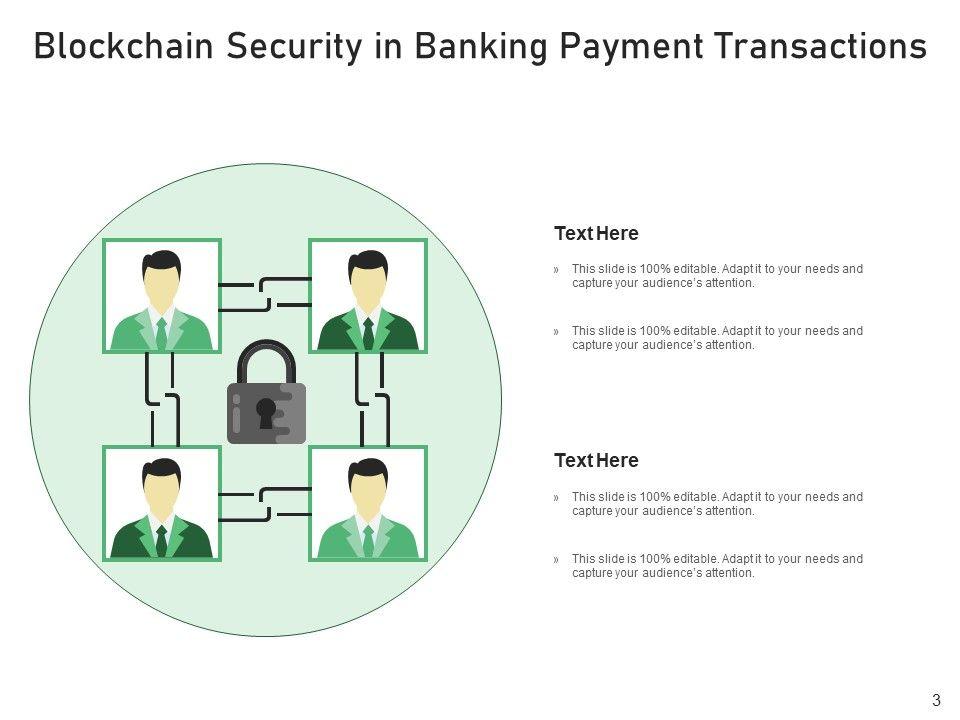 Blockchain Security in Banking Payment Transactions

Text Here

» This slide is 100% editable. Adapt it to your needs and capture your audience's attention.

» This slide is 100% editable. Adapt it to your needs and capture your audience's attention.

Text Here

» This slide is 100% editable. Adapt it to your needs and capture your audience's attention.

» This slide is 100% editable. Adapt it to your needs and capture your audience's attention.

3